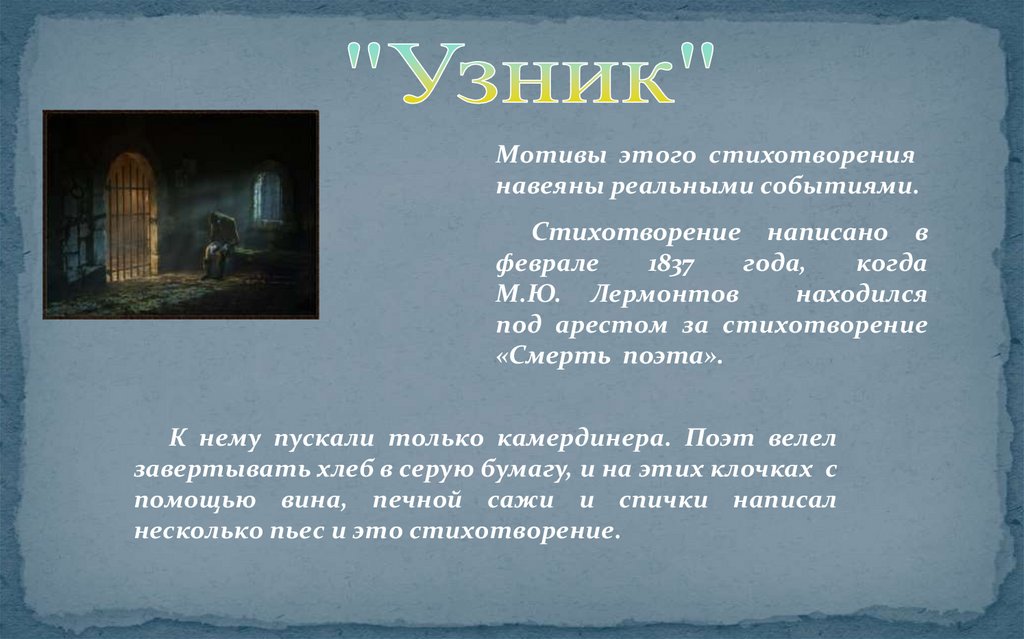 "Узник"

Мотивы этого стихотворения навеяны реальными событиями.

Стихотворение написано в феврале 1837 года, когда М.Ю. Лермонтов находился под арестом за стихотворение «Смерть поэта».

К нему пускали только камердинера. Поэт велел завертывать хлеб в серую бумагу, и на этих клочках с помощью вина, печной сажи и спички написал несколько пьес и это стихотворение.